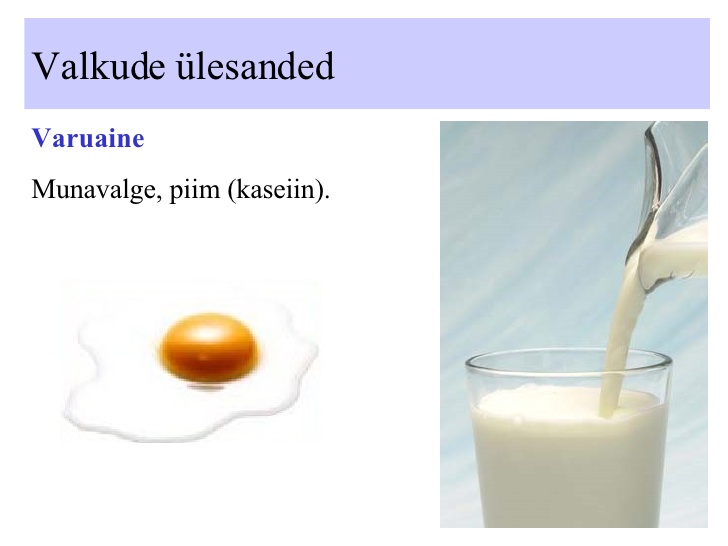 Valkude ülesanded

Varuaine

Munavalge, piim (kaseiin).